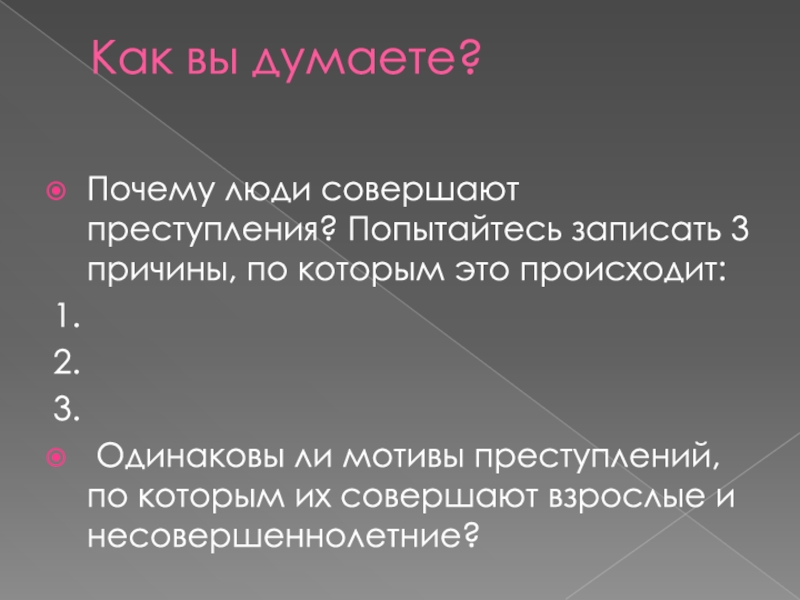 Как вы думаете?

Почему люди совершают преступления? Попытайтесь записать 3 причины, по которым это происходит:

1.

2.

3.

Одинаковы ли мотивы преступлений, по которым их совершают взрослые и несовершеннолетние?